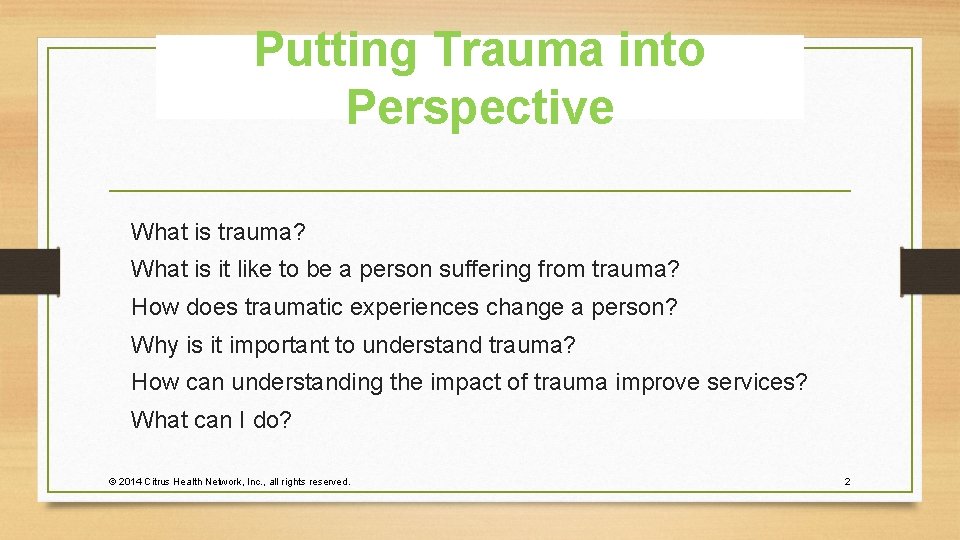 Putting Trauma into Perspective

What is trauma?
What is it like to be a person suffering from trauma?
How does traumatic experiences change a person?
Why is it important to understand trauma?
How can understanding the impact of trauma improve services?
What can I do?

© 2014 Citrus Health Network, Inc., all rights reserved.

2